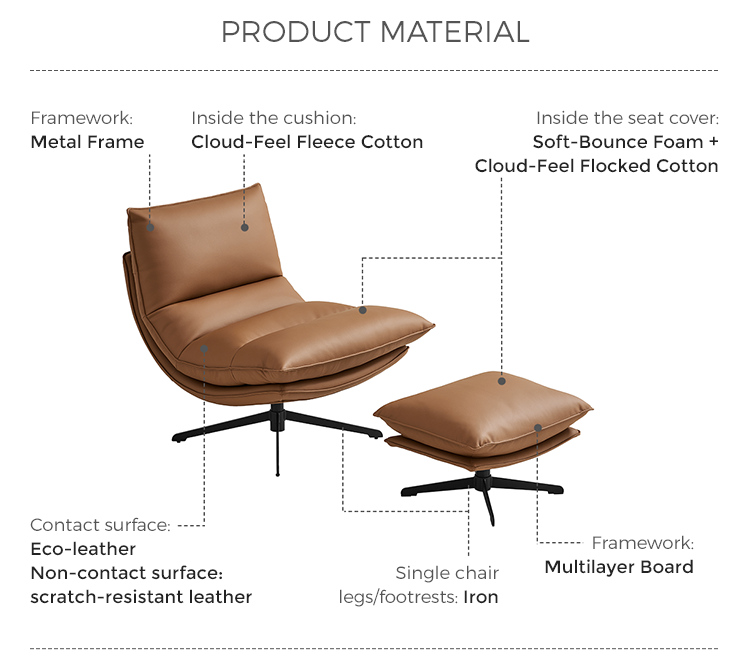 PRODUCT MATERIAL

Framework:
Metal Frame

Inside the cushion:
Cloud-Feel Fleece Cotton

Inside the seat cover:
Soft-Bounce Foam +
Cloud-Feel Flocked Cotton

Contact surface:
Eco-leather
Non-contact surface:
scratch-resistant leather

Single chair
legs/footrests: Iron

Framework:
Multilayer Board